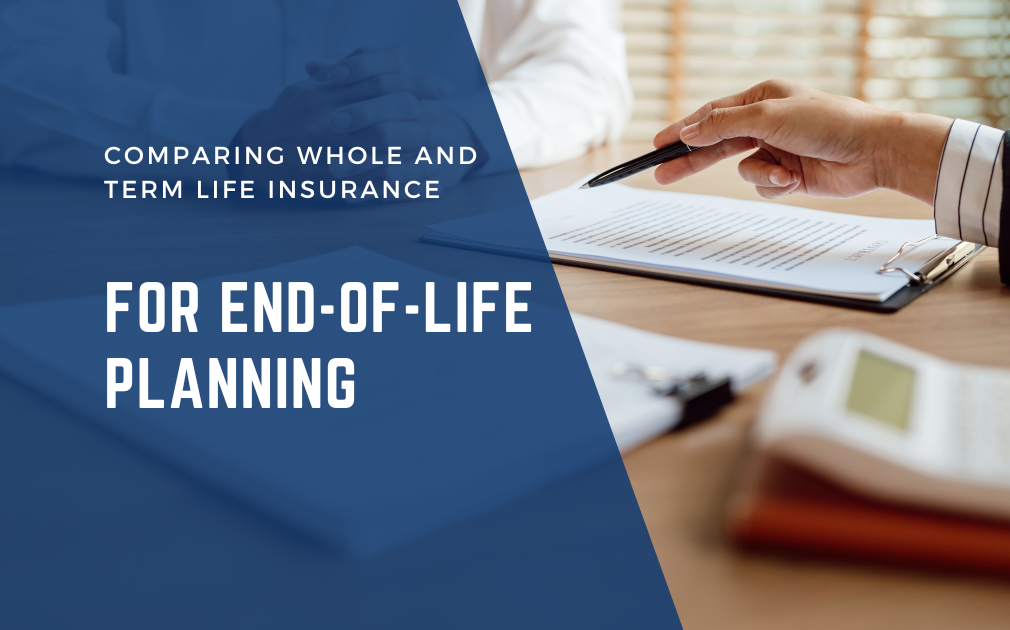 COMPARING WHOLE AND TERM LIFE INSURANCE

FOR END-OF-LIFE PLANNING